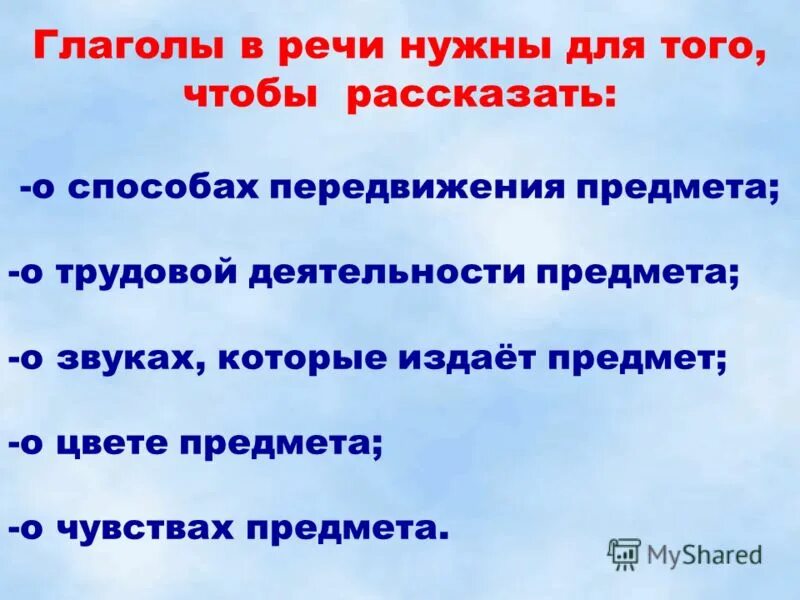 Глаголы в речи нужны для того, чтобы рассказать:

-о способах передвижения предмета;

-о трудовой деятельности предмета;

-о звуках, которые издаёт предмет;

-о цвете предмета;

-о чувствах предмета.

MyShared